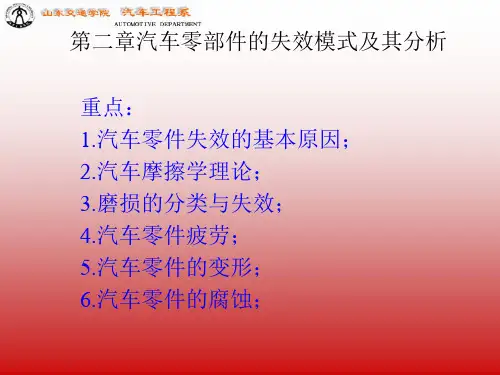 山东交通学院 汽车工程系
AUTOMOTIVE DEPARTMENT

第二章汽车零部件的失效模式及其分析

重点：
1.汽车零件失效的基本原因；
2.汽车摩擦学理论；
3.磨损的分类与失效；
4.汽车零件疲劳；
5.汽车零件的变形；
6.汽车零件的腐蚀；